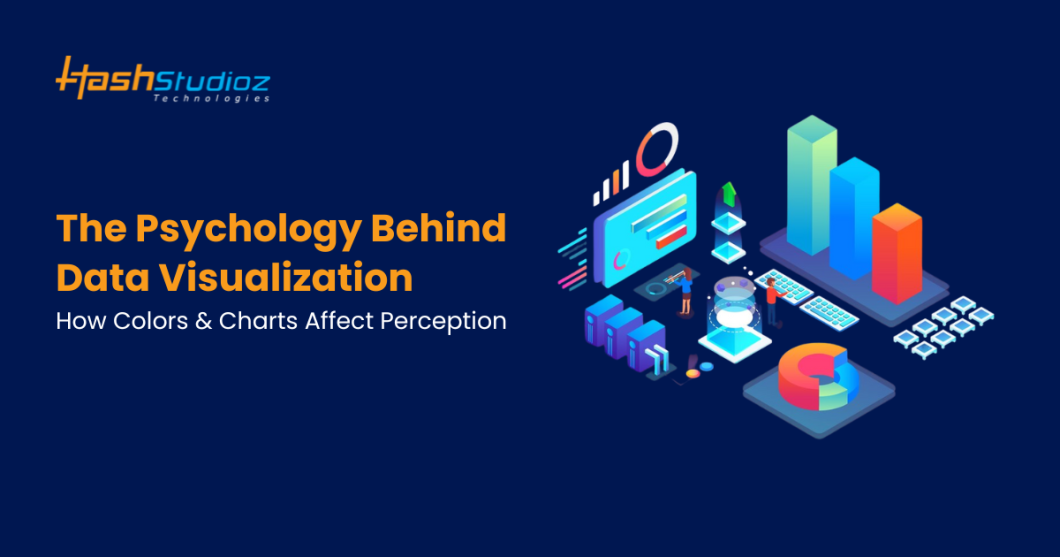 HashStudioz
Technologies

The Psychology Behind Data Visualization
How Colors & Charts Affect Perception